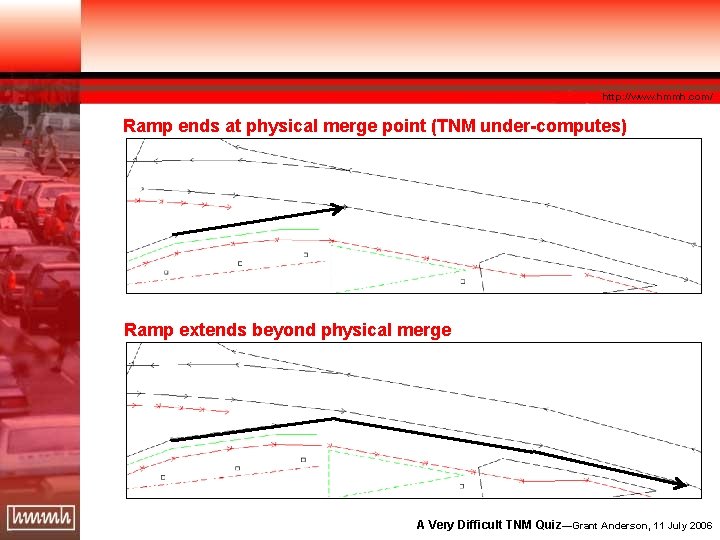 http://www.hmmh.com/

Ramp ends at physical merge point (TNM under-computes)

Ramp extends beyond physical merge

hmmh

A Very Difficult TNM Quiz—Grant Anderson, 11 July 2006